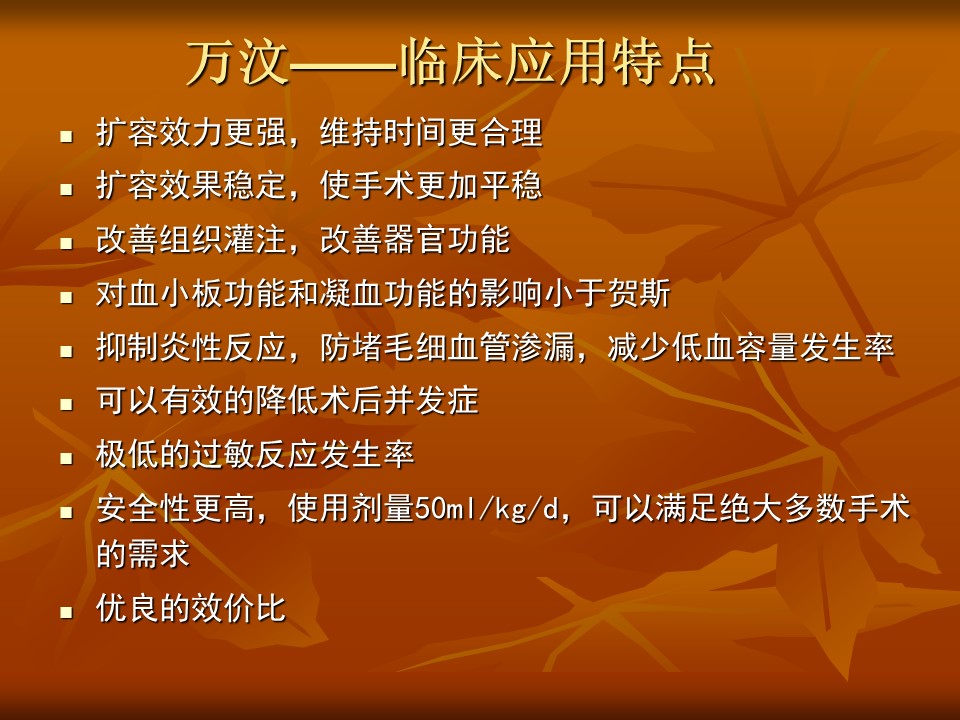 万汶——临床应用特点

- 扩容效力更强，维持时间更合理
- 扩容效果稳定，使手术更加平稳
- 改善组织灌注，改善器官功能
- 对血小板功能和凝血功能的影响小于贺斯
- 抑制炎性反应，防堵毛细血管渗漏，减少低血容量发生率
- 可以有效的降低术后并发症
- 极低的过敏反应发生率
- 安全性更高，使用剂量50ml/kg/d，可以满足绝大多数手术的需求
- 优良的效价比